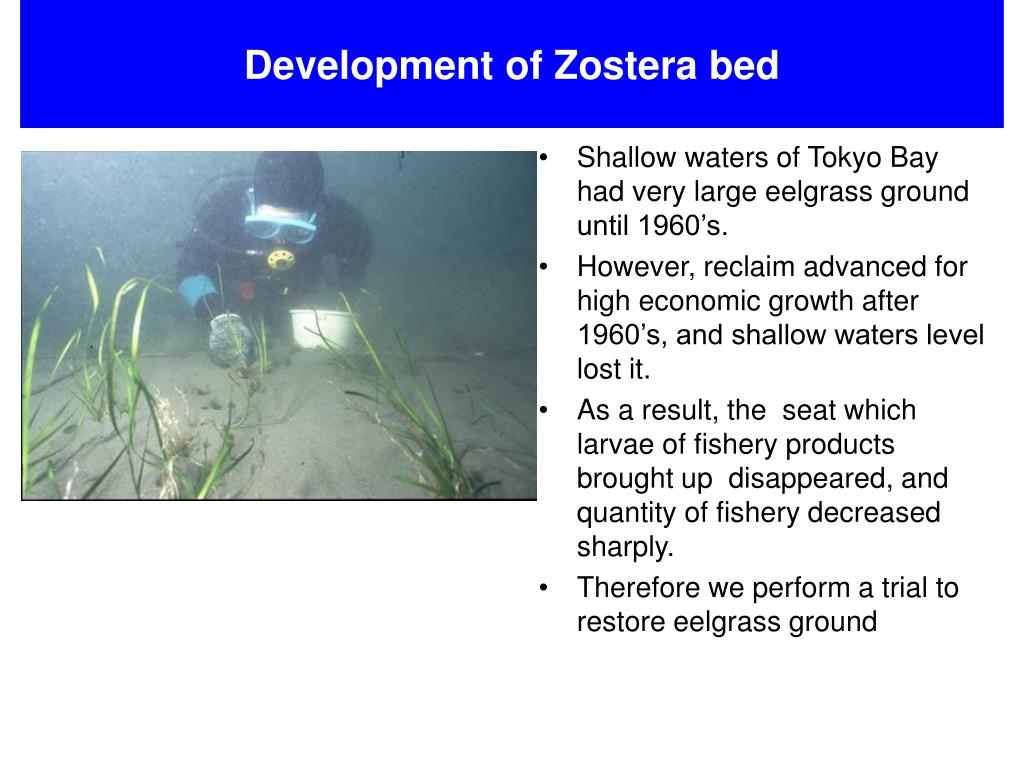 Development of Zostera bed

• Shallow waters of Tokyo Bay had very large eelgrass ground until 1960’s.
• However, reclaim advanced for high economic growth after 1960’s, and shallow waters level lost it.
• As a result, the seat which larvae of fishery products brought up disappeared, and quantity of fishery decreased sharply.
• Therefore we perform a trial to restore eelgrass ground